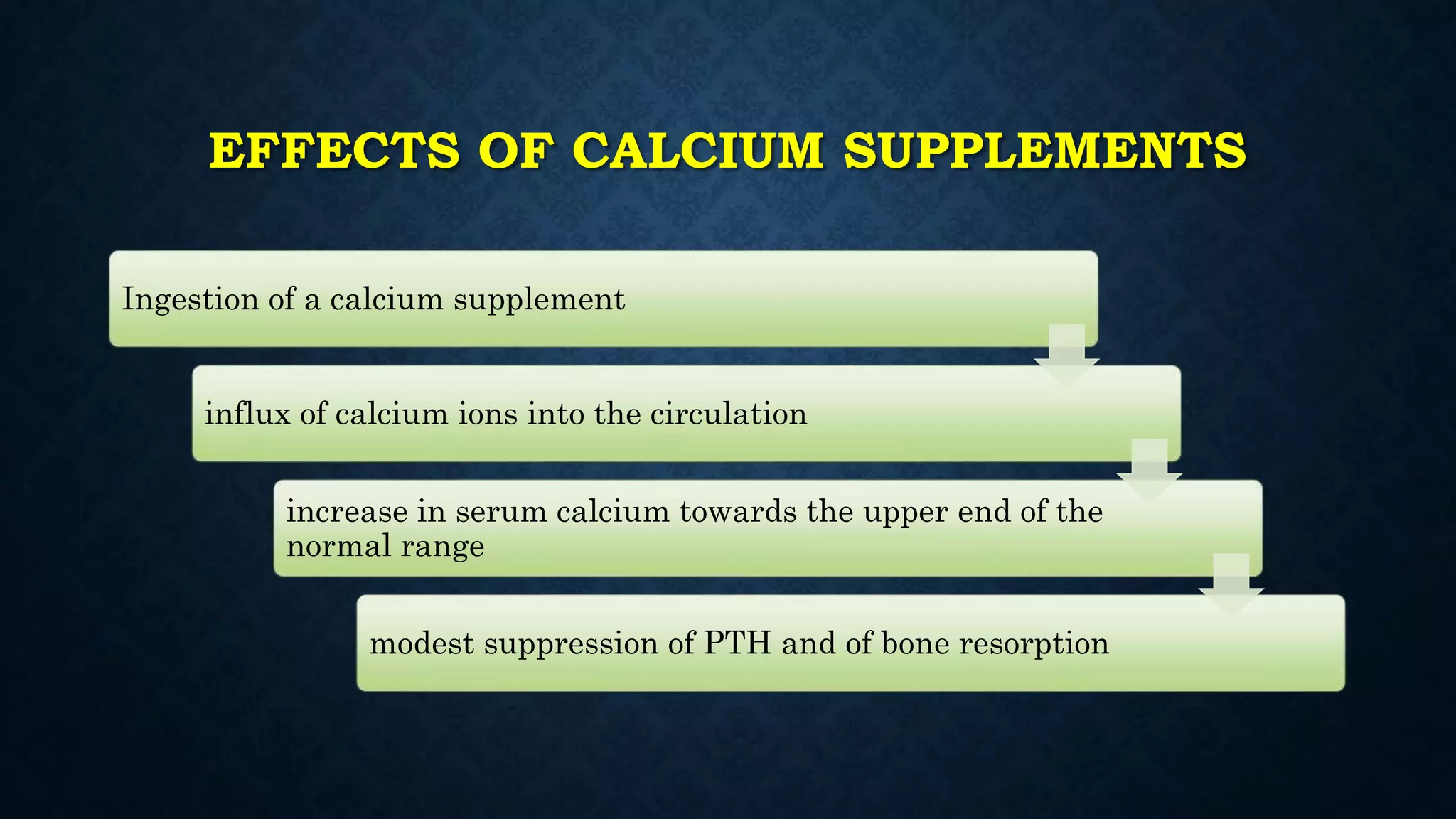 EFFECTS OF CALCIUM SUPPLEMENTS

Ingestion of a calcium supplement

influx of calcium ions into the circulation

increase in serum calcium towards the upper end of the normal range

modest suppression of PTH and of bone resorption